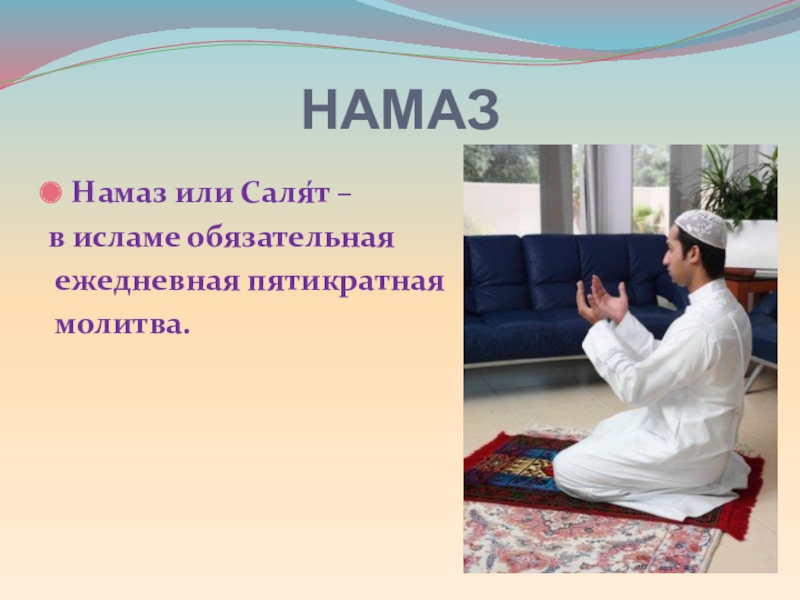 НАМАЗ

Намаз или Саля́т – в исламе обязательная ежедневная пятикратная молитва.